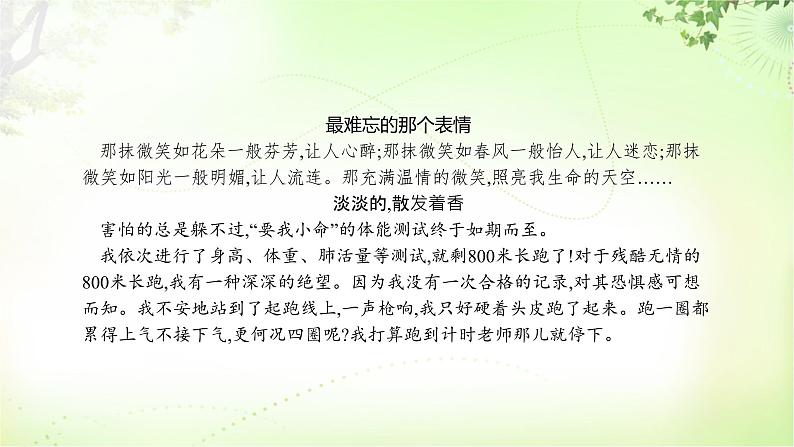 最难忘的那个表情

那抹微笑如花朵一般芬芳,让人心醉;那抹微笑如春风一般怡人,让人迷恋;那抹微笑如阳光一般明媚,让人流连。那充满温情的微笑,照亮我生命的天空……

淡淡的,散发着香

害怕的总是躲不过,“要我小命”的体能测试终于如期而至。

我依次进行了身高、体重、肺活量等测试,就剩800米长跑了!对于残酷无情的800米长跑,我有一种深深的绝望。因为我没有一次合格的记录,对其恐惧感可想而知。我不安地站到了起跑线上,一声枪响,我只好硬着头皮跑了起来。跑一圈都累得上气不接下气,更何况四圈呢?我打算跑到计时老师那儿就停下。